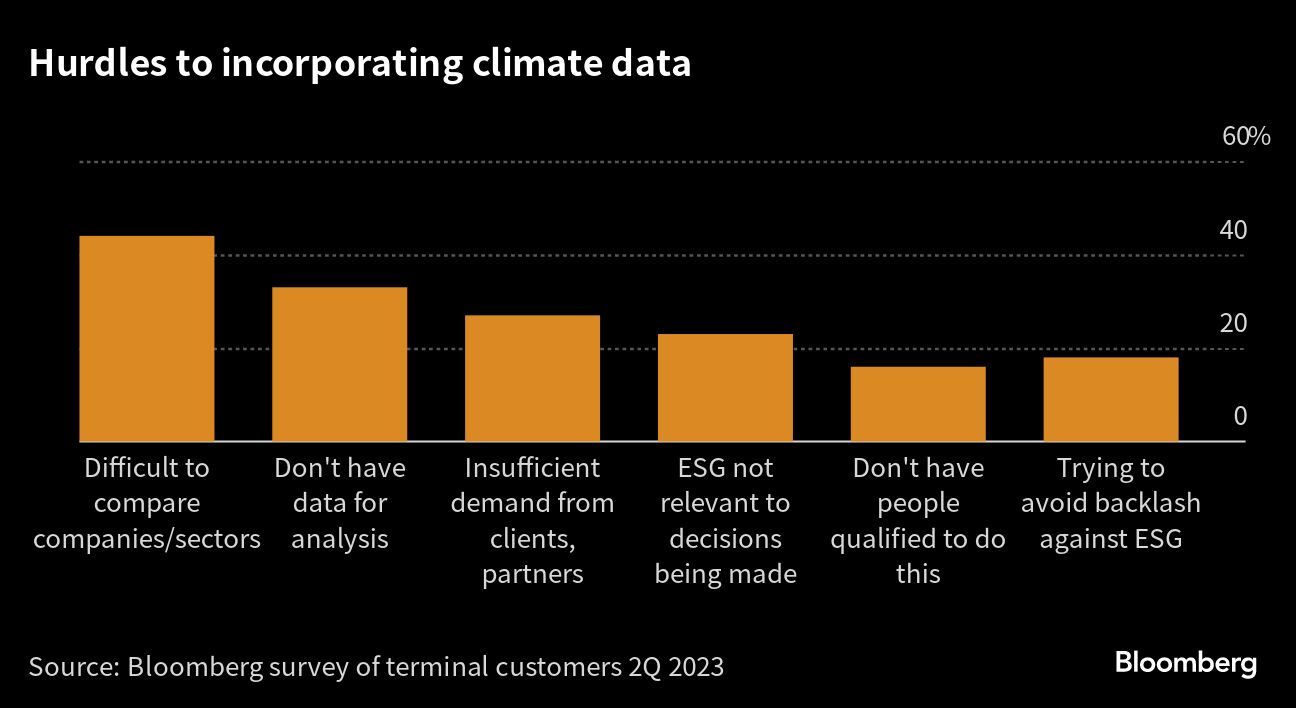 Hurdles to incorporating climate data

60%

40

20

0

Difficult to compare companies/sectors

Don't have data for analysis

Insufficient demand from clients, partners

ESG not relevant to decisions being made

Don't have people qualified to do this

Trying to avoid backlash against ESG

Source: Bloomberg survey of terminal customers 2Q 2023

Bloomberg